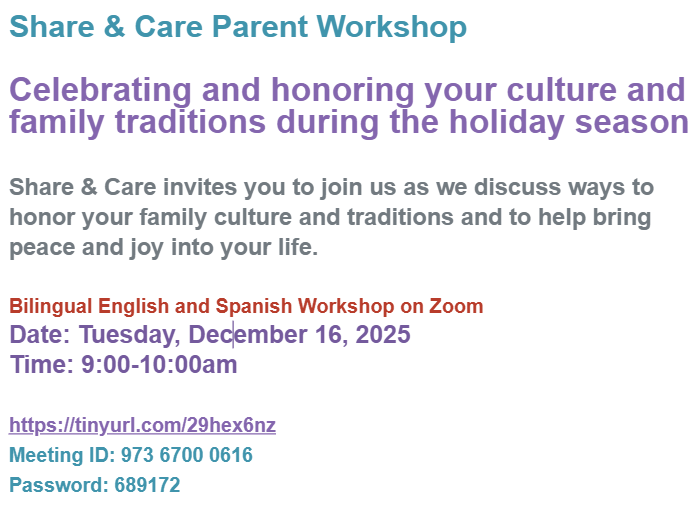 Share & Care Parent Workshop

Celebrating and honoring your culture and family traditions during the holiday season

Share & Care invites you to join us as we discuss ways to honor your family culture and traditions and to help bring peace and joy into your life.

Bilingual English and Spanish Workshop on Zoom
Date: Tuesday, December 16, 2025
Time: 9:00-10:00am

https://tinyurl.com/29hex6nz
Meeting ID: 973 6700 0616
Password: 689172